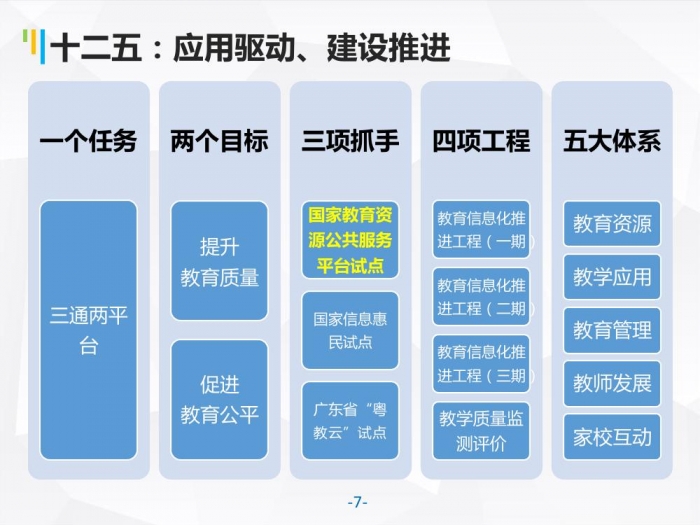 十二五：应用驱动、建设推进

一个任务

三通两平台

两个目标

提升教育质量

促进教育公平

三项抓手

国家教育资源公共服务平台试点

国家信息惠民试点

广东省“粤教云”试点

四项工程

教育信息化推进工程（一期）

教育信息化推进工程（二期）

教育信息化推进工程（三期）

教学质量监测评价

五大体系

教育资源

教学应用

教育管理

教师发展

家校互动

-7-